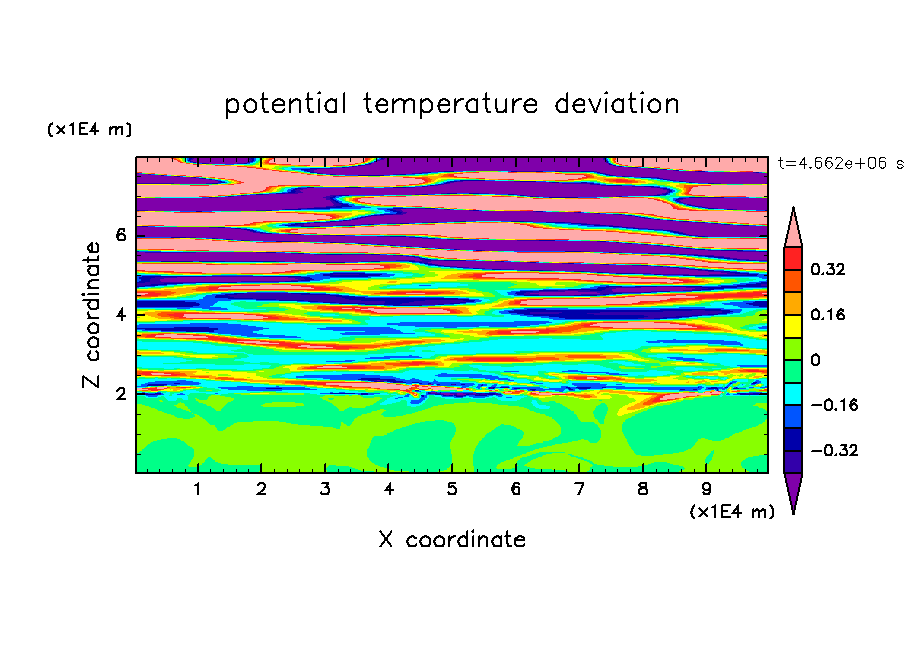 potential temperature deviation

(x1E4 m)

t=4.662e+06 s

Z coordinate

6

4

2

0.32

0.16

0

−0.16

−0.32

1 2 3 4 5 6 7 8 9

(x1E4 m)

X coordinate